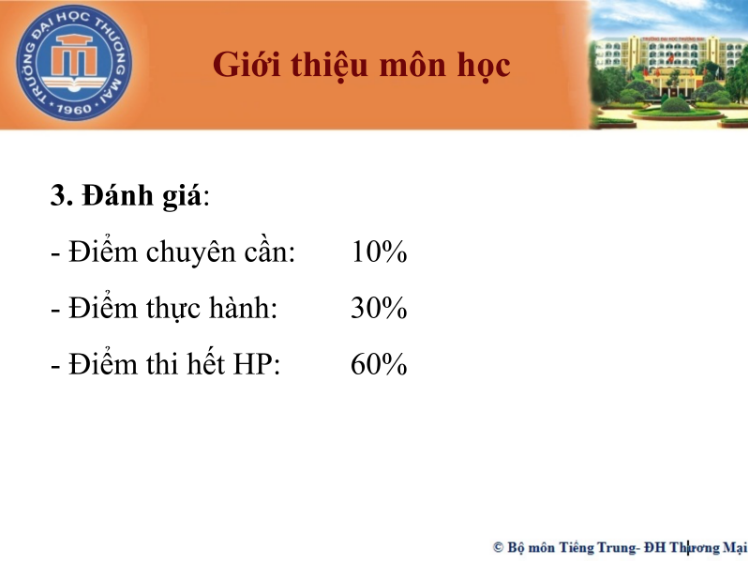 TRƯỜNG ĐẠI HỌC THƯƠNG MẠI
1960

Giới thiệu môn học

3. Đánh giá:
- Điểm chuyên cần: 10%
- Điểm thực hành: 30%
- Điểm thi hết HP: 60%

© Bộ môn Tiếng Trung- ĐH Thương Mại